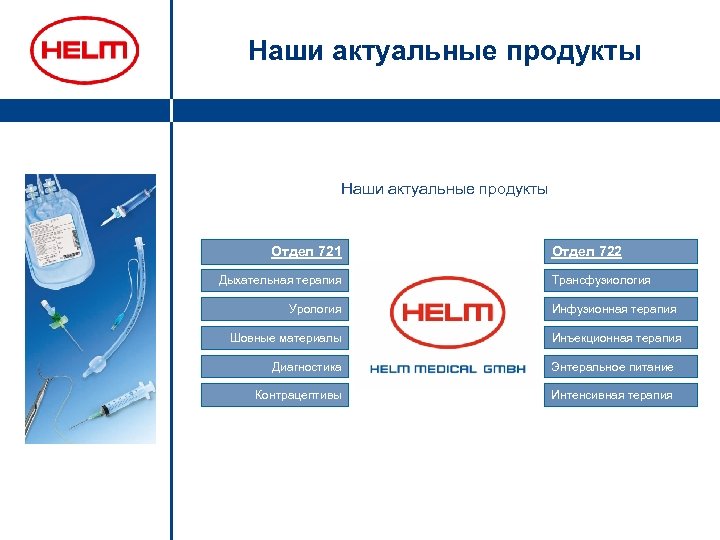 HELM

Наши актуальные продукты

Наши актуальные продукты

Отдел 721
Дыхательная терапия
Урология
Шовные материалы
Диагностика
Контрацептивы

HELM
HELM MEDICAL GMBH

Отдел 722
Трансфузиология
Инфузионная терапия
Инъекционная терапия
Энтеральное питание
Интенсивная терапия